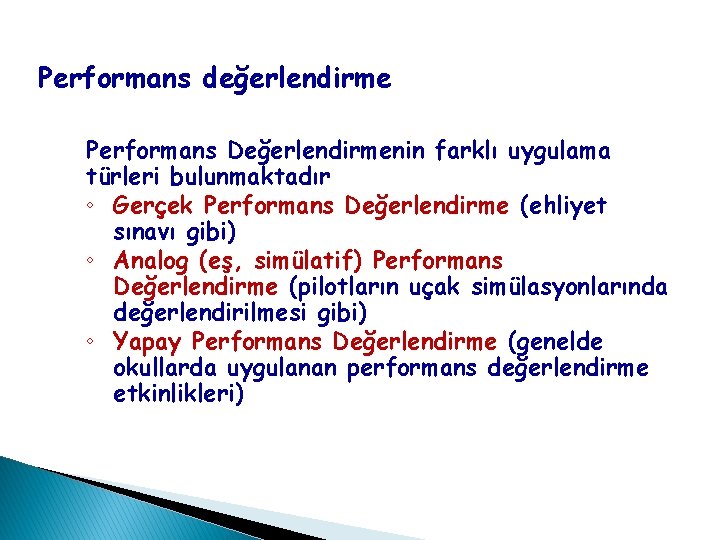 Performans değerlendirme

Performans Değerlendirmenin farklı uygulama türleri bulunmaktadır

◦ Gerçek Performans Değerlendirme (ehliyet sınavı gibi)
◦ Analog (eş, simülatif) Performans Değerlendirme (pilotların uçak simülasyonlarında değerlendirilmesi gibi)
◦ Yapay Performans Değerlendirme (genelde okullarda uygulanan performans değerlendirme etkinlikleri)